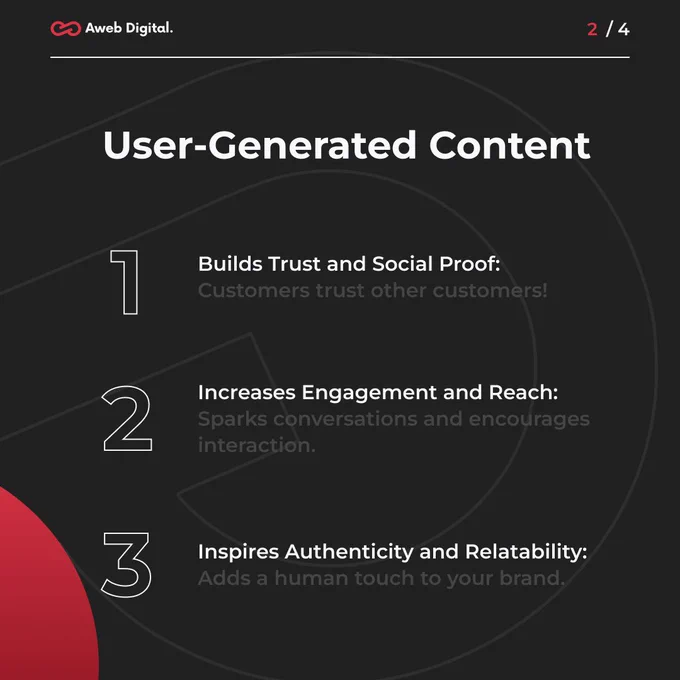 Aweb Digital.

2 / 4

User-Generated Content

1 Builds Trust and Social Proof:
Customers trust other customers!

2 Increases Engagement and Reach:
Sparks conversations and encourages interaction.

3 Inspires Authenticity and Relatability:
Adds a human touch to your brand.